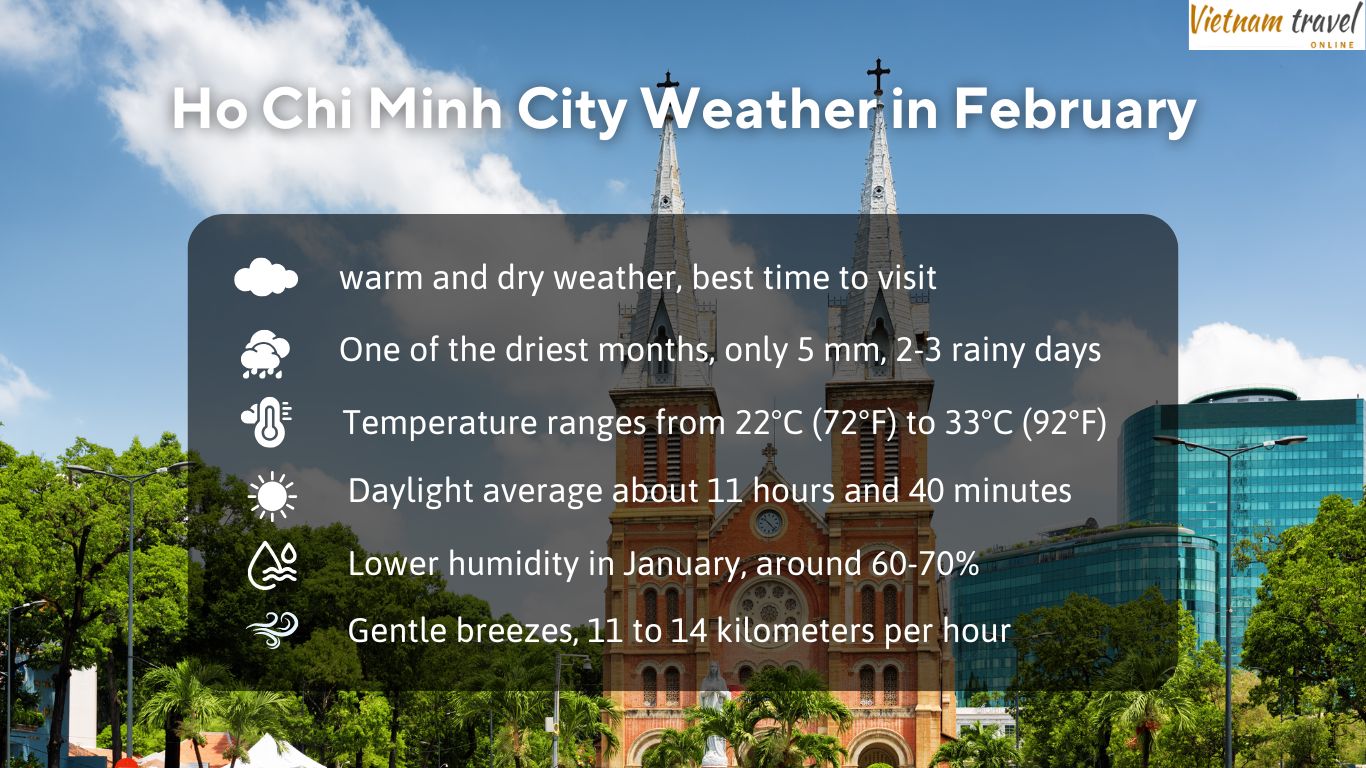 Vietnam travel
ONLINE

Ho Chi Minh City Weather in February

warm and dry weather, best time to visit

One of the driest months, only 5 mm, 2-3 rainy days

Temperature ranges from 22°C (72°F) to 33°C (92°F)

Daylight average about 11 hours and 40 minutes

Lower humidity in January, around 60-70%

Gentle breezes, 11 to 14 kilometers per hour